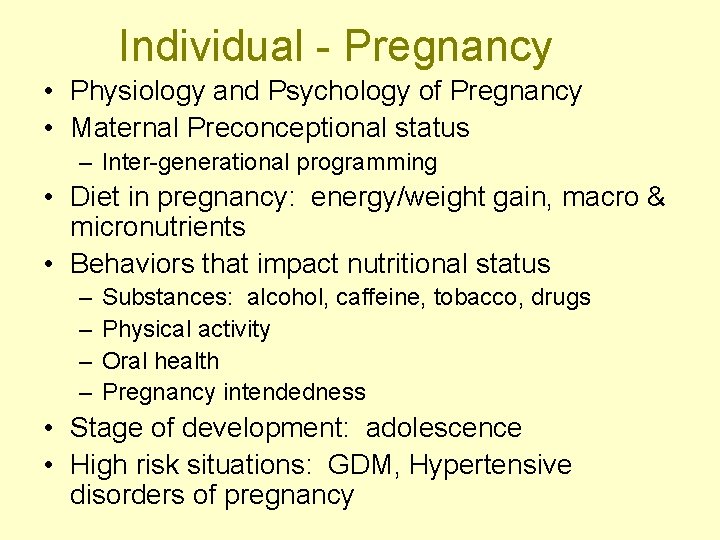 Individual - Pregnancy

• Physiology and Psychology of Pregnancy
• Maternal Preconceptional status
– Inter-generational programming
• Diet in pregnancy: energy/weight gain, macro & micronutrients
• Behaviors that impact nutritional status
– Substances: alcohol, caffeine, tobacco, drugs
– Physical activity
– Oral health
– Pregnancy intendedness
• Stage of development: adolescence
• High risk situations: GDM, Hypertensive disorders of pregnancy